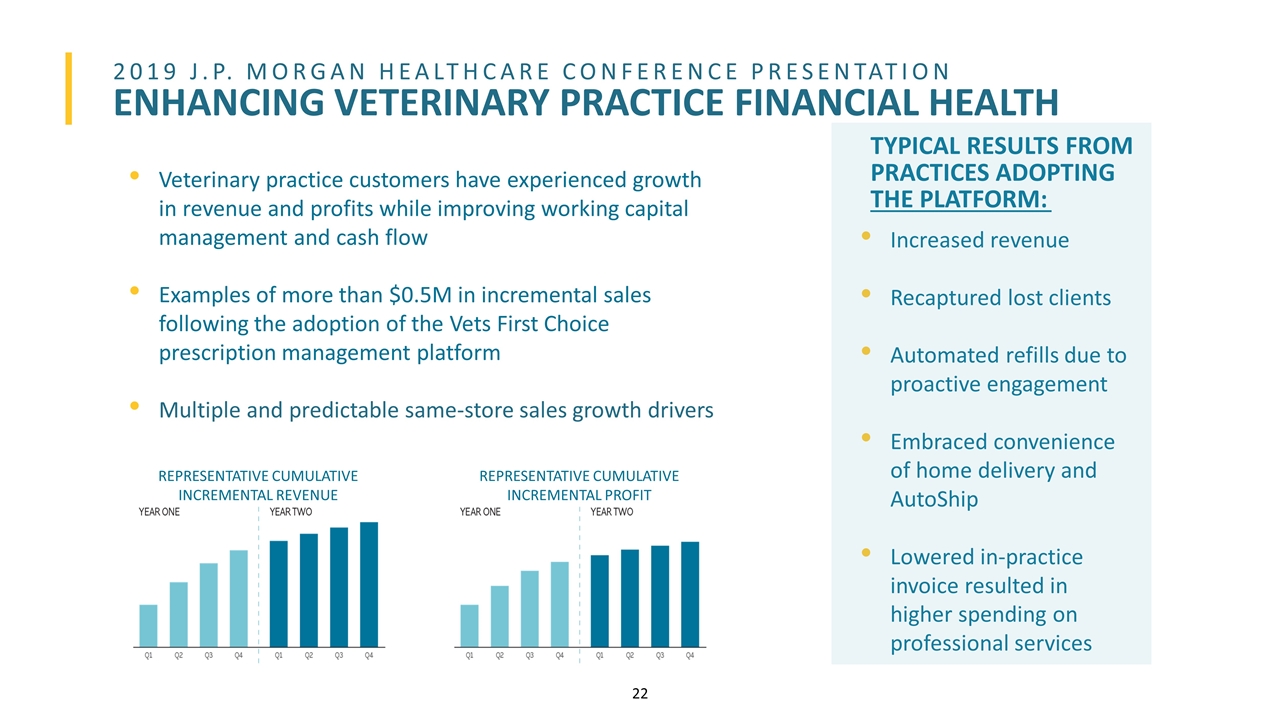 2019 J.P. MORGAN HEALTHCARE CONFERENCE PRESENTATION
ENHANCING VETERINARY PRACTICE FINANCIAL HEALTH

• Veterinary practice customers have experienced growth in revenue and profits while improving working capital management and cash flow

• Examples of more than $0.5M in incremental sales following the adoption of the Vets First Choice prescription management platform

• Multiple and predictable same-store sales growth drivers

REPRESENTATIVE CUMULATIVE INCREMENTAL REVENUE

YEAR ONE YEAR TWO

Q1 Q2 Q3 Q4 Q1 Q2 Q3 Q4

REPRESENTATIVE CUMULATIVE INCREMENTAL PROFIT

YEAR ONE YEAR TWO

Q1 Q2 Q3 Q4 Q1 Q2 Q3 Q4

TYPICAL RESULTS FROM PRACTICES ADOPTING THE PLATFORM:

• Increased revenue

• Recaptured lost clients

• Automated refills due to proactive engagement

• Embraced convenience of home delivery and AutoShip

• Lowered in-practice invoice resulted in higher spending on professional services

22